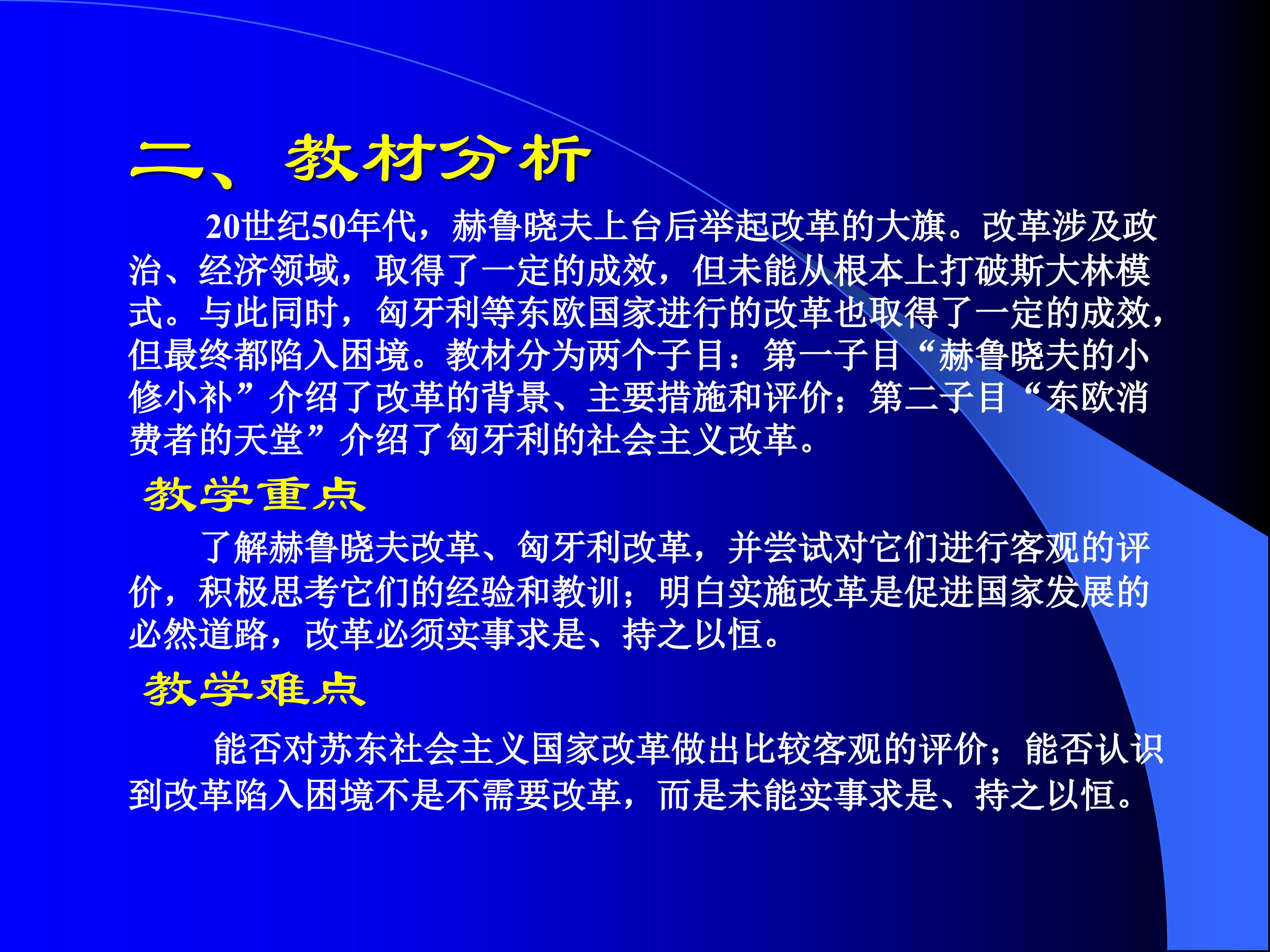 二、教材分析

20世纪50年代，赫鲁晓夫上台后举起改革的大旗。改革涉及政治、经济领域，取得了一定的成效，但未能从根本上打破斯大林模式。与此同时，匈牙利等东欧国家进行的改革也取得了一定的成效，但最终都陷入困境。教材分为两个子目：第一子目“赫鲁晓夫的小修小补”介绍了改革的背景、主要措施和评价；第二子目“东欧消费者的天堂”介绍了匈牙利的社会主义改革。

教学重点

了解赫鲁晓夫改革、匈牙利改革，并尝试对它们进行客观的评价，积极思考它们的经验和教训；明白实施改革是促进国家发展的必然道路，改革必须实事求是、持之以恒。

教学难点

能否对苏东社会主义国家改革做出比较客观的评价；能否认识到改革陷入困境不是不需要改革，而是未能实事求是、持之以恒。